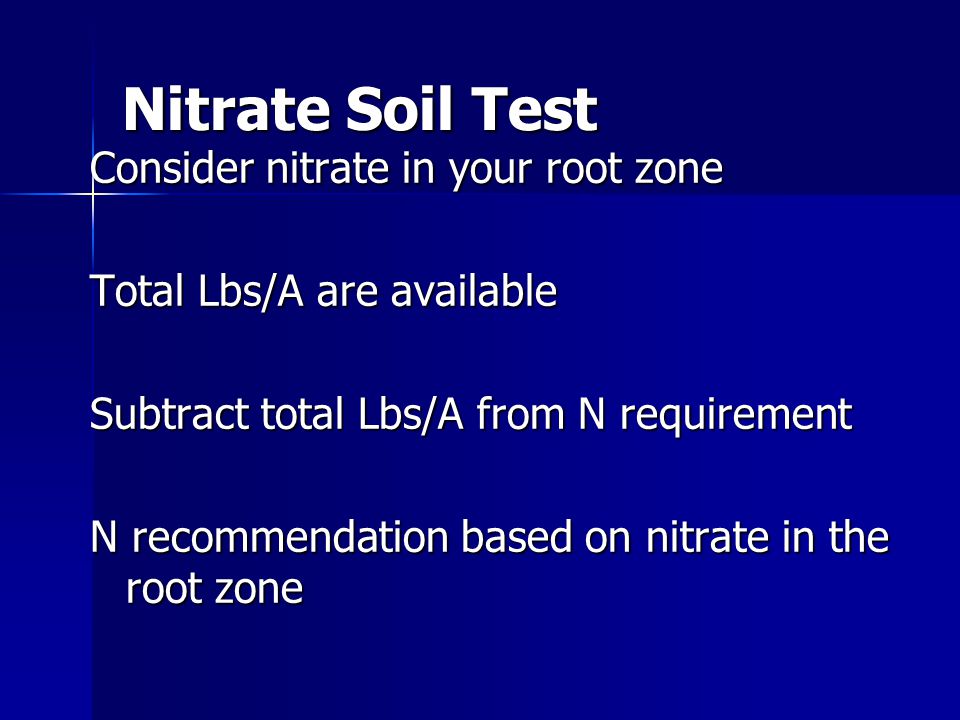 Nitrate Soil Test

Consider nitrate in your root zone

Total Lbs/A are available

Subtract total Lbs/A from N requirement

N recommendation based on nitrate in the root zone